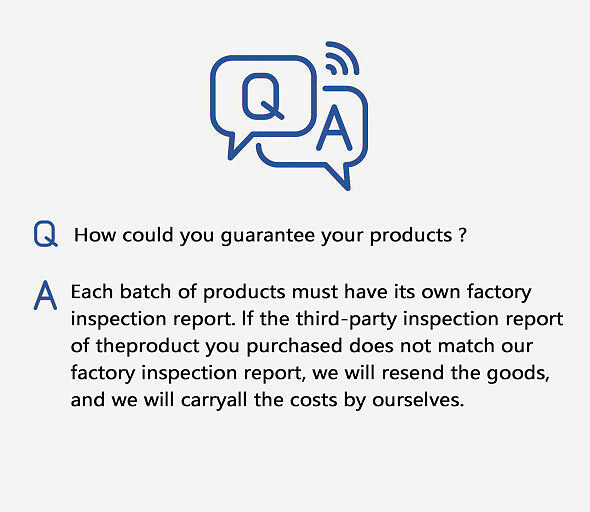 Q A

Q How could you guarantee your products ?

A Each batch of products must have its own factory inspection report. If the third-party inspection report of theproduct you purchased does not match our factory inspection report, we will resend the goods, and we will carryall the costs by ourselves.